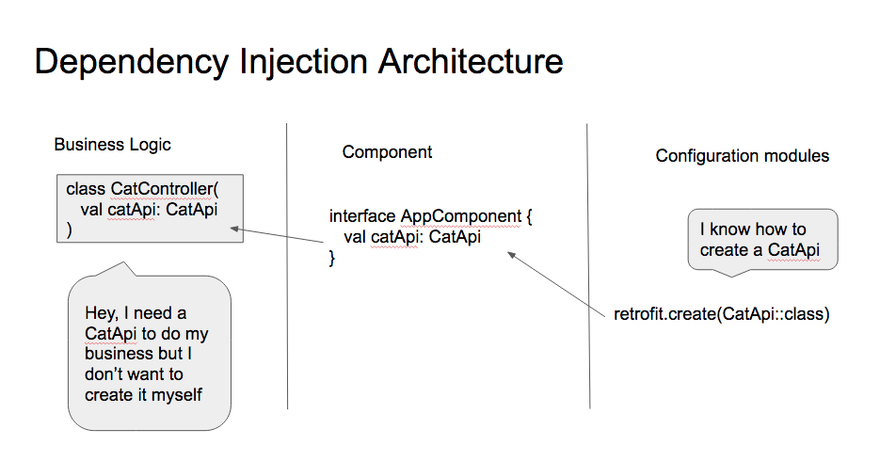 Dependency Injection Architecture

Business Logic

class CatController(
  val catApi: CatApi
)

Hey, I need a CatApi to do my business but I don't want to create it myself

Component

interface AppComponent {
  val catApi: CatApi
}

Configuration modules

I know how to create a CatApi

retrofit.create(CatApi::class)